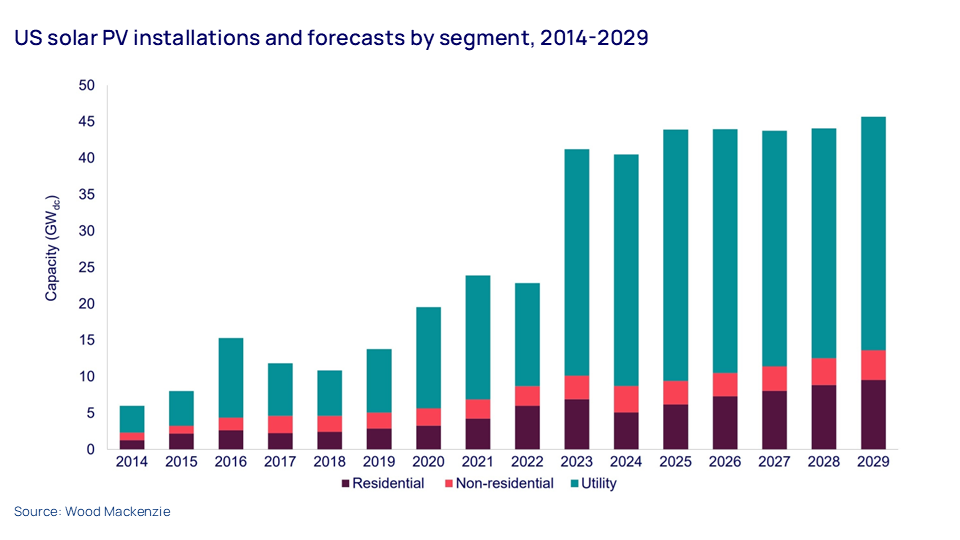 US solar PV installations and forecasts by segment, 2014-2029

Capacity ($GW_{dc}$)

50
45
40
35
30
25
20
15
10
5
0

2014 2015 2016 2017 2018 2019 2020 2021 2022 2023 2024 2025 2026 2027 2028 2029

Residential Non-residential Utility

Source: Wood Mackenzie